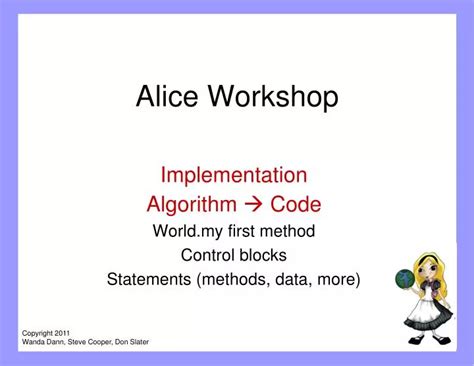 Alice Workshop

Implementation
Algorithm → Code
World.my first method
Control blocks
Statements (methods, data, more)

Copyright 2011
Wanda Dann, Steve Cooper, Don Slater